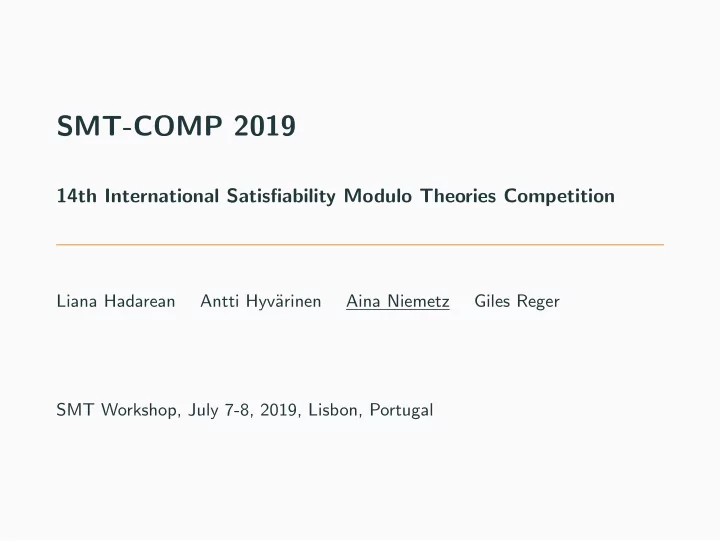 SMT-COMP 2019

14th International Satisfiability Modulo Theories Competition

Liana Hadarean   Antti Hyvärinen   Aina Niemetz   Giles Reger

SMT Workshop, July 7-8, 2019, Lisbon, Portugal